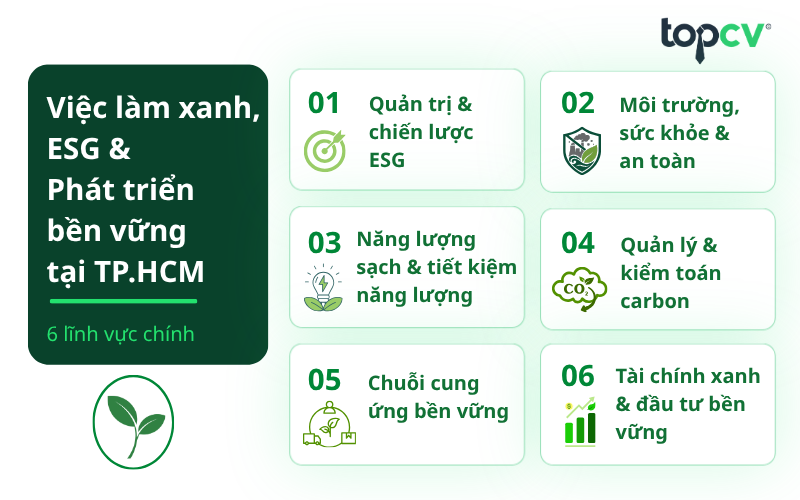 topcv

Việc làm xanh, ESG & Phát triển bền vững tại TP.HCM

6 lĩnh vực chính

01 Quản trị & chiến lược ESG

02 Môi trường, sức khỏe & an toàn

03 Năng lượng sạch & tiết kiệm năng lượng

04 Quản lý & kiểm toán carbon

$CO_2$

05 Chuỗi cung ứng bền vững

06 Tài chính xanh & đầu tư bền vững